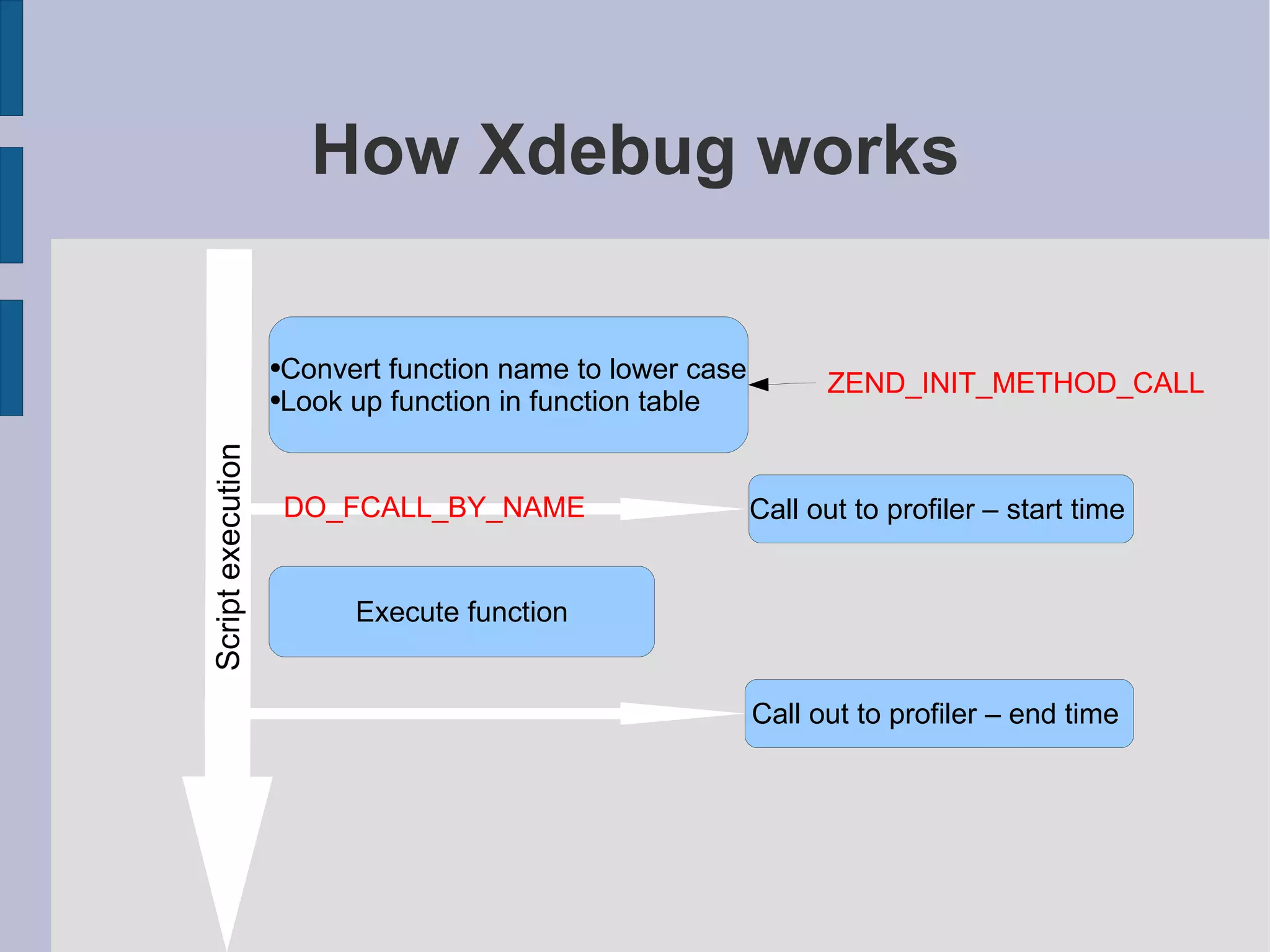 How Xdebug works

Script execution

•Convert function name to lower case
•Look up function in function table

ZEND_INIT_METHOD_CALL

DO_FCALL_BY_NAME

Call out to profiler – start time

Execute function

Call out to profiler – end time